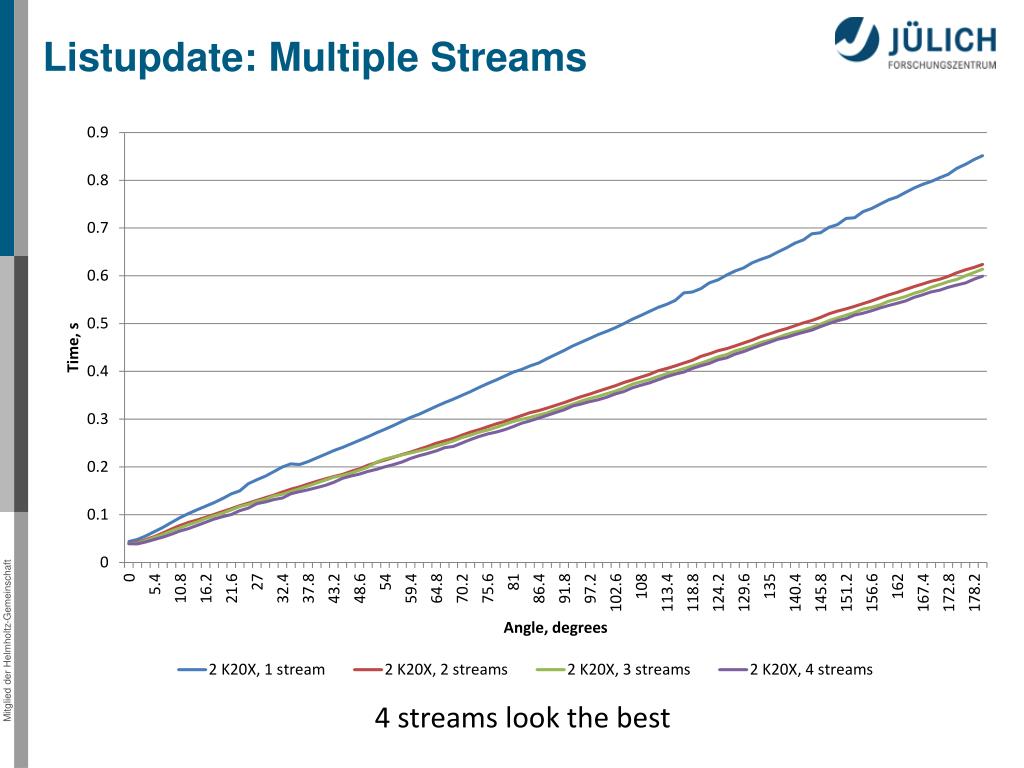 Listupdate: Multiple Streams

JÜLICH
FORSCHUNGSZENTRUM

Mitglied der Helmholtz-Gemeinschaft

Time, s

0.9
0.8
0.7
0.6
0.5
0.4
0.3
0.2
0.1
0

0
5.4
10.8
16.2
21.6
27
32.4
37.8
43.2
48.6
54
59.4
64.8
70.2
75.6
81
86.4
91.8
97.2
102.6
108
113.4
118.8
124.2
129.6
135
140.4
145.8
151.2
156.6
162
167.4
172.8
178.2

Angle, degrees

2 K20X, 1 stream
2 K20X, 2 streams
2 K20X, 3 streams
2 K20X, 4 streams

4 streams look the best